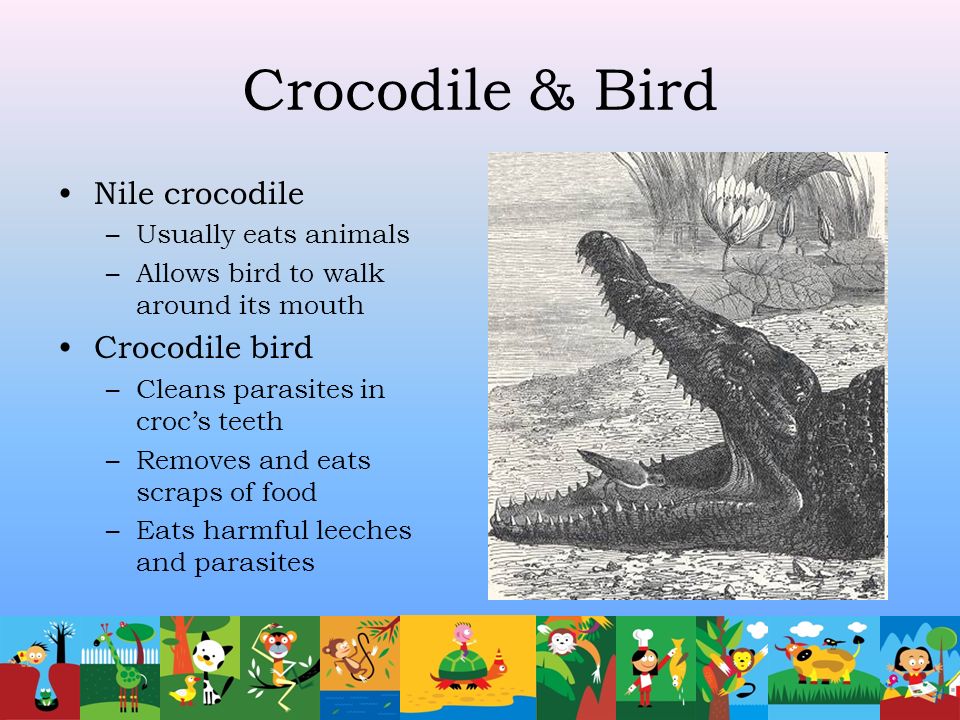 Crocodile & Bird

• Nile crocodile
  – Usually eats animals
  – Allows bird to walk around its mouth
• Crocodile bird
  – Cleans parasites in croc's teeth
  – Removes and eats scraps of food
  – Eats harmful leeches and parasites